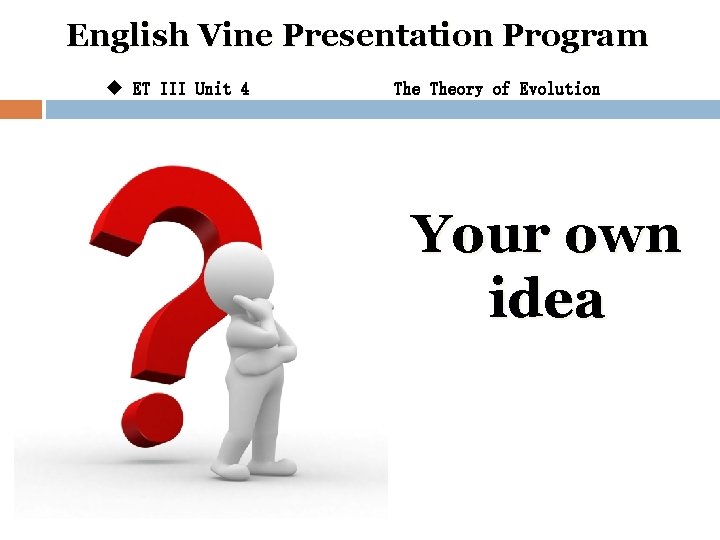 English Vine Presentation Program

◆ ET III Unit 4 The Theory of Evolution

Your own idea